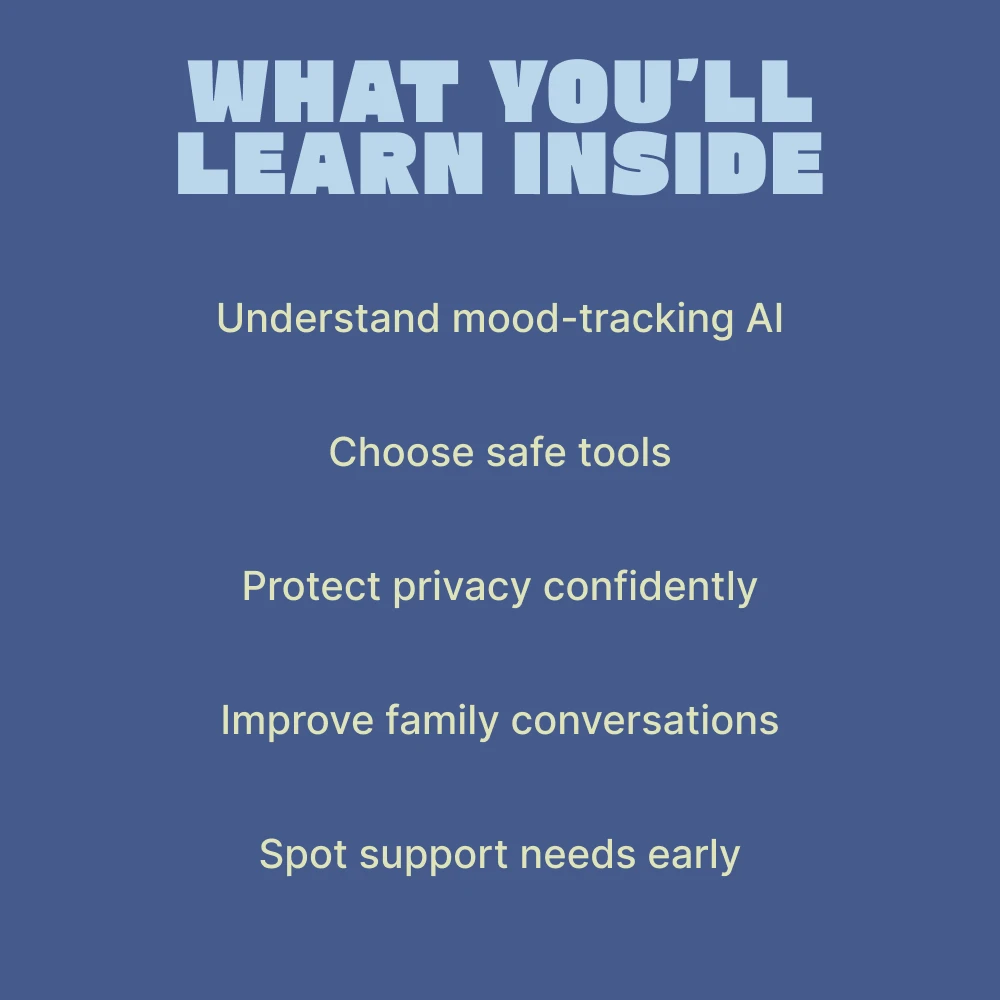 WHAT YOU'LL LEARN INSIDE

Understand mood-tracking AI

Choose safe tools

Protect privacy confidently

Improve family conversations

Spot support needs early